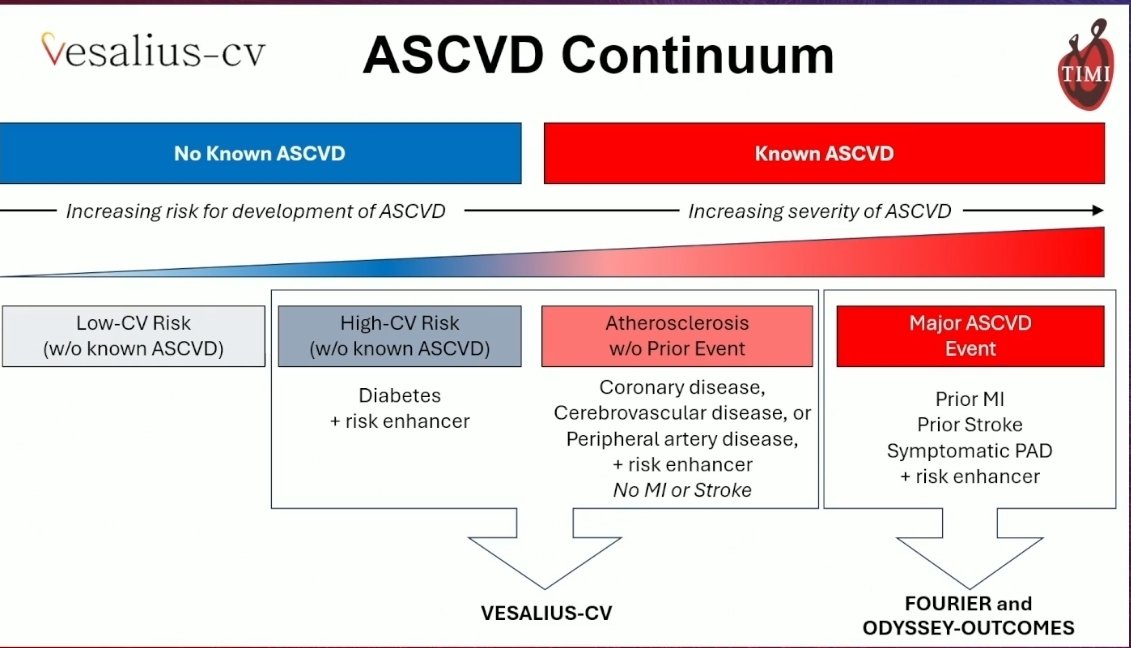 Vesalius-cv

ASCVD Continuum

TIMI

No Known ASCVD

Known ASCVD

Increasing risk for development of ASCVD

Increasing severity of ASCVD

Low-CV Risk (w/o known ASCVD)

High-CV Risk (w/o known ASCVD)

Diabetes + risk enhancer

Atherosclerosis w/o Prior Event

Coronary disease, Cerebrovascular disease, or Peripheral artery disease, + risk enhancer
No MI or Stroke

Major ASCVD Event

Prior MI
Prior Stroke
Symptomatic PAD
+ risk enhancer

VESALIUS-CV

FOURIER and ODYSSEY-OUTCOMES